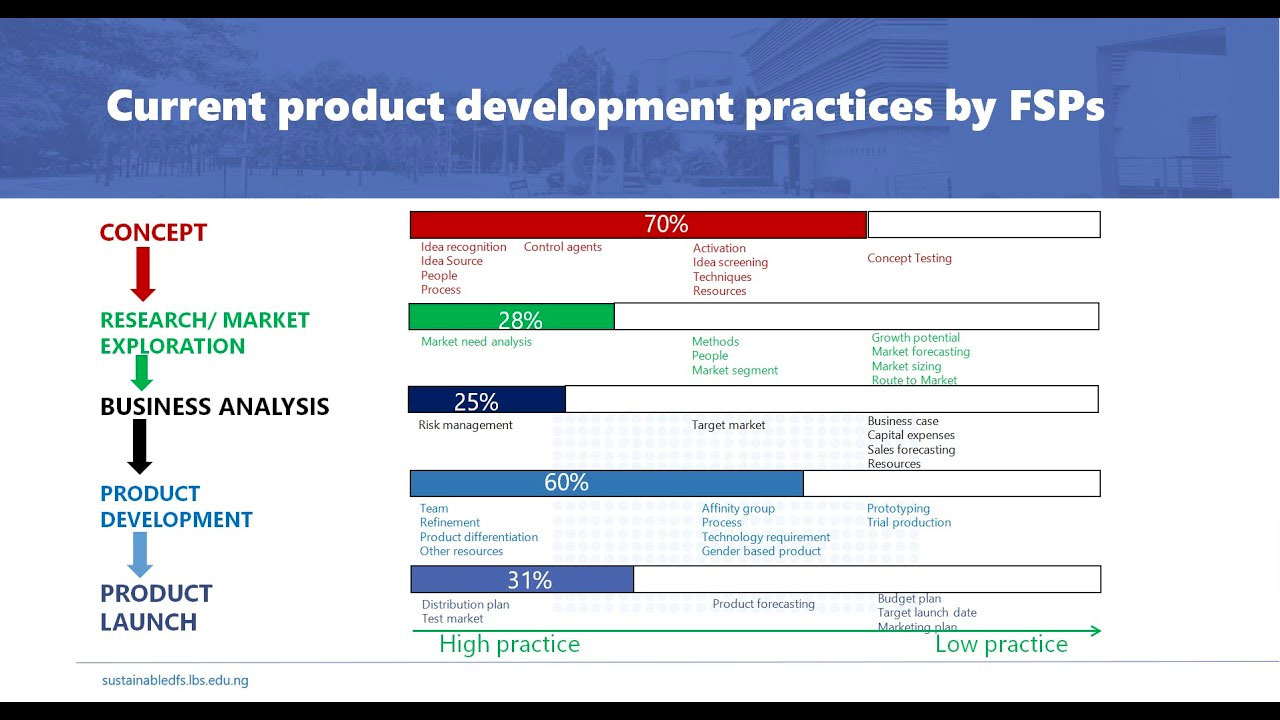 Current product development practices by FSPs

CONCEPT

RESEARCH/ MARKET EXPLORATION

BUSINESS ANALYSIS

PRODUCT DEVELOPMENT

PRODUCT LAUNCH

70%

Idea recognition
Idea Source
People
Process

Control agents

Activation
Idea screening
Techniques
Resources

Concept Testing

28%

Market need analysis

Methods
People
Market segment

Growth potential
Market forecasting
Market sizing
Route to Market

25%

Risk management

Target market

Business case
Capital expenses
Sales forecasting
Resources

60%

Team
Refinement
Product differentiation
Other resources

Affinity group
Process
Technology requirement
Gender based product

Prototyping
Trial production

31%

Distribution plan
Test market

Product forecasting

Budget plan
Target launch date
Marketing plan

High practice

Low practice

sustainabledfs.lbs.edu.ng